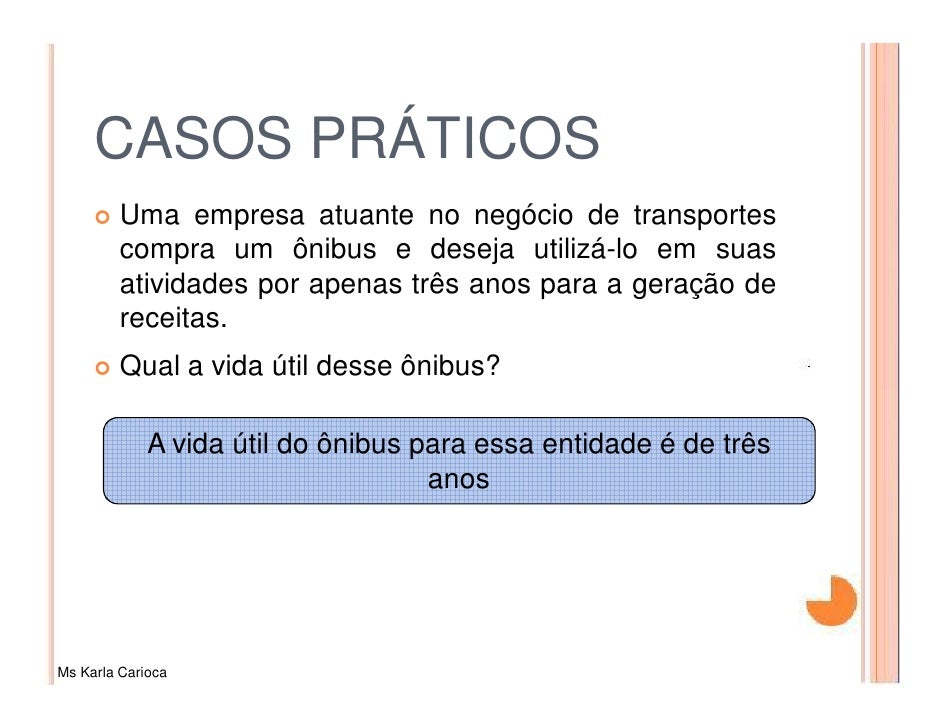 CASOS PRÁTICOS

Uma empresa atuante no negócio de transportes compra um ônibus e deseja utilizá-lo em suas atividades por apenas três anos para a geração de receitas.

Qual a vida útil desse ônibus?

A vida útil do ônibus para essa entidade é de três anos

Ms Karla Carioca